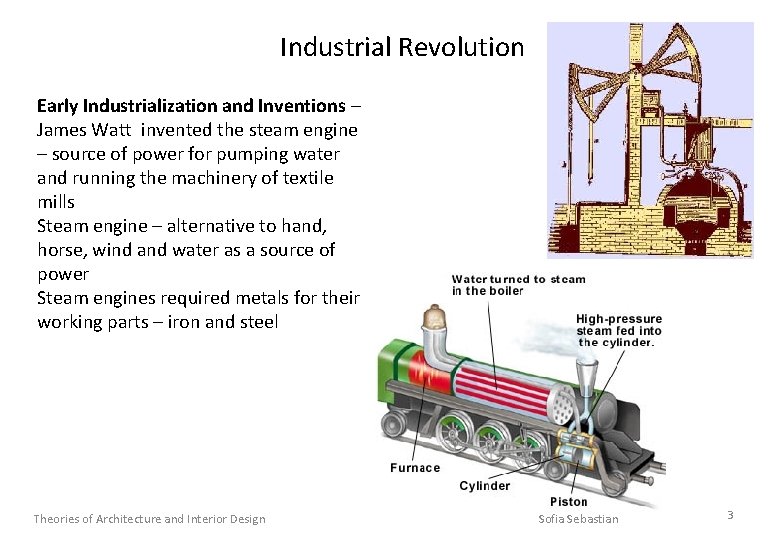 Industrial Revolution

**Early Industrialization and Inventions** – James Watt invented the steam engine – source of power for pumping water and running the machinery of textile mills
Steam engine – alternative to hand, horse, wind and water as a source of power
Steam engines required metals for their working parts – iron and steel

Water turned to steam in the boiler

High-pressure steam fed into the cylinder.

Furnace

Cylinder

Piston

Theories of Architecture and Interior Design

Sofia Sebastian

3